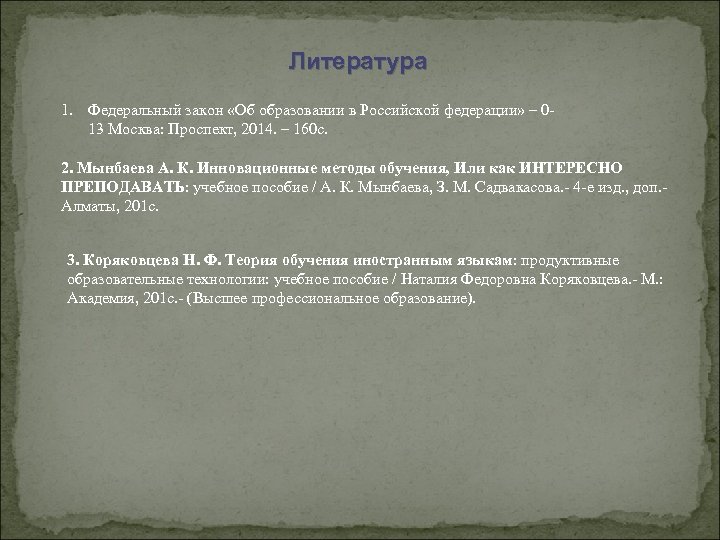 Литература

1. Федеральный закон «Об образовании в Российской федерации» – 0-13 Москва: Проспект, 2014. – 160с.

2. Мынбаева А. К. Инновационные методы обучения, Или как ИНТЕРЕСНО ПРЕПОДАВАТЬ: учебное пособие / А. К. Мынбаева, З. М. Садвакасова.- 4-е изд., доп.- Алматы, 201с.

3. Коряковцева Н. Ф. Теория обучения иностранным языкам: продуктивные образовательные технологии: учебное пособие / Наталия Федоровна Коряковцева.- М.: Академия, 201с.- (Высшее профессиональное образование).